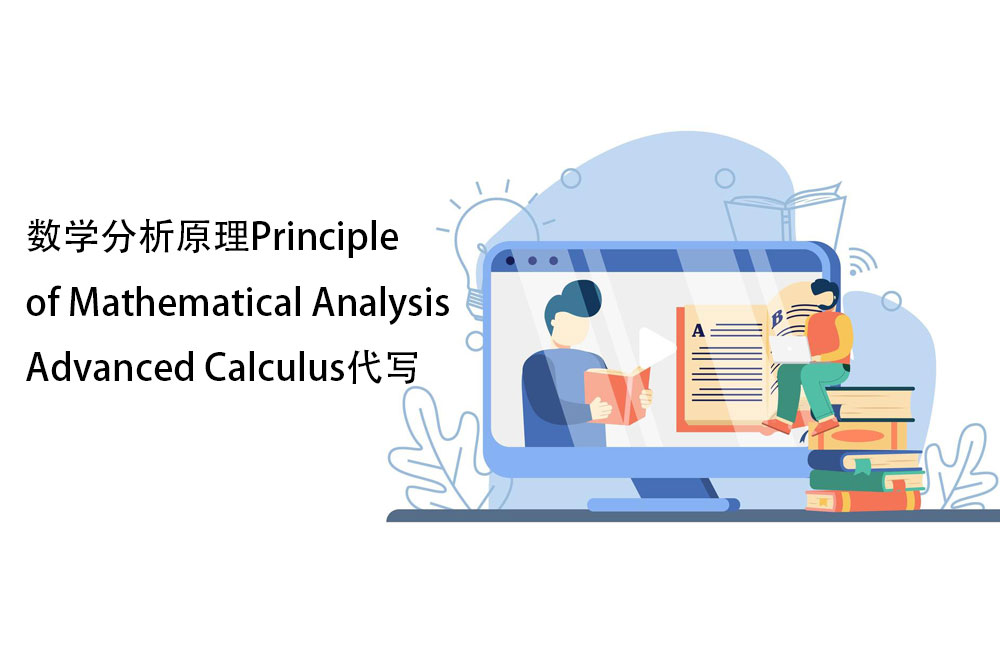 数学分析原理Principle of Mathematical Analysis Advanced Calculus代写

A

B